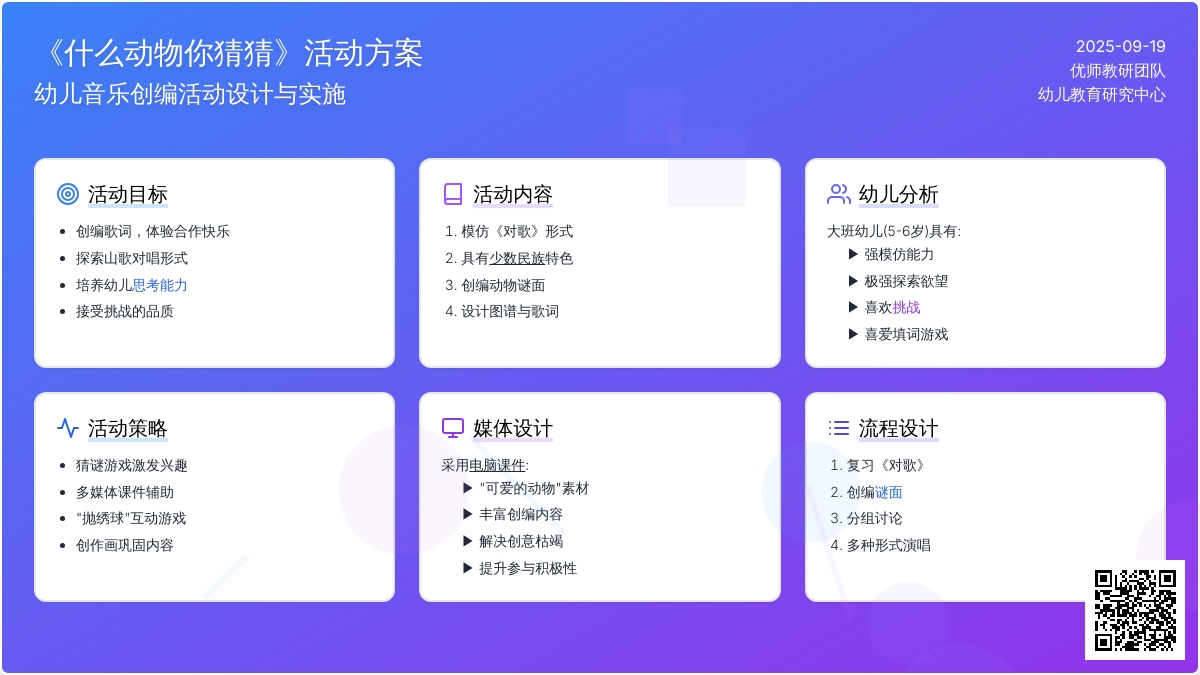 《什么动物你猜猜》活动方案
幼儿音乐创编活动设计与实施

2025-09-19
优师教研团队
幼儿教育研究中心

活动目标
- 创编歌词，体验合作快乐
- 探索山歌对唱形式
- 培养幼儿思考能力
- 接受挑战的品质

活动内容
1. 模仿《对歌》形式
2. 具有少数民族特色
3. 创编动物谜面
4. 设计图谱与歌词

幼儿分析
大班幼儿(5-6岁)具有:
▶ 强模仿能力
▶ 极强探索欲望
▶ 喜欢挑战
▶ 喜爱填词游戏

活动策略
- 猜谜游戏激发兴趣
- 多媒体课件辅助
- "抛绣球"互动游戏
- 创作画巩固内容

媒体设计
采用电脑课件:
▶ "可爱的动物"素材
▶ 丰富创编内容
▶ 解决创意枯竭
▶ 提升参与积极性

流程设计
1. 复习《对歌》
2. 创编谜面
3. 分组讨论
4. 多种形式演唱